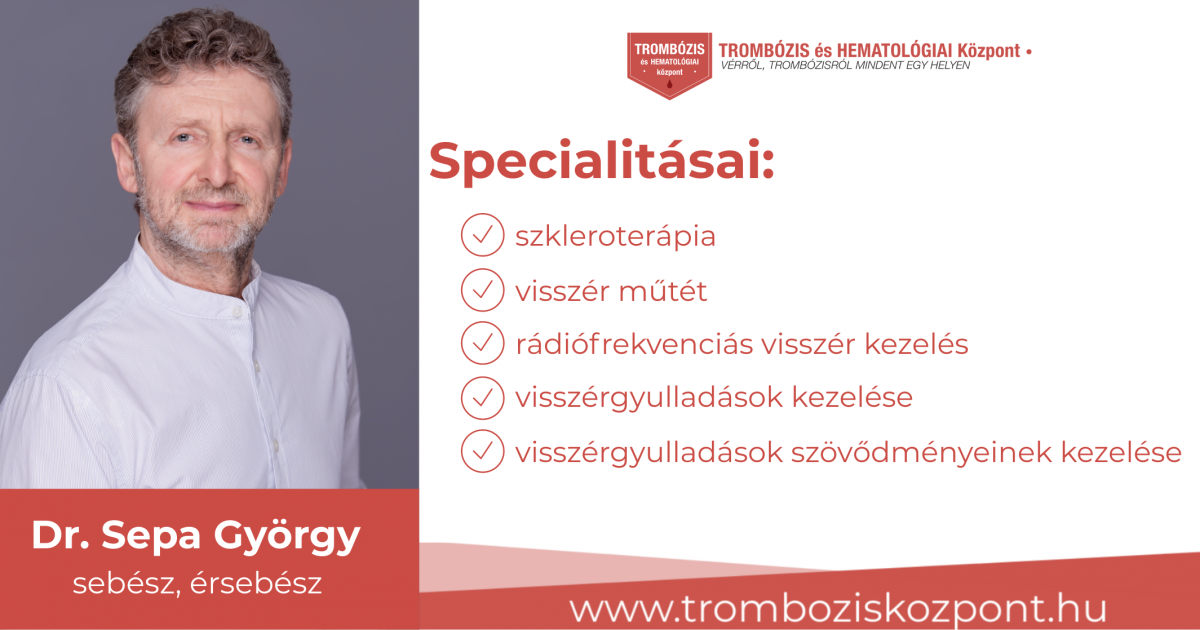 TROMBÓZIS és HEMATOLÓGIAI központ

TROMBÓZIS és HEMATOLÓGIAI Központ •
VÉRRŐL, TROMBÓZISRÓL MINDENT EGY HELYEN

Specialitásai:

szkleroterápia

visszér műtét

rádiófrekvenciás visszér kezelés

visszérgyulladások kezelése

visszérgyulladások szövődményeinek kezelése

Dr. Sepa György
sebész, érsebész

www.tromboziskozpont.hu